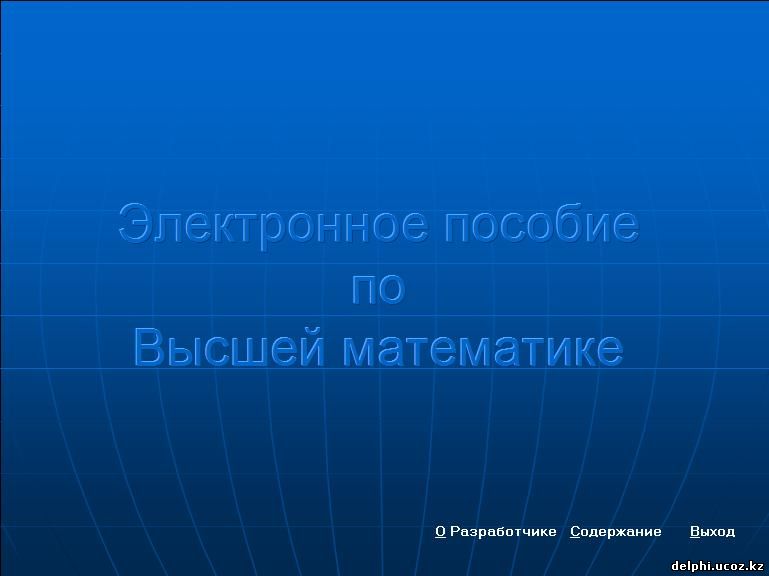 Электронное пособие
по
Высшей математике

О Разработчике Содержание Выход

delphi.ucoz.kz